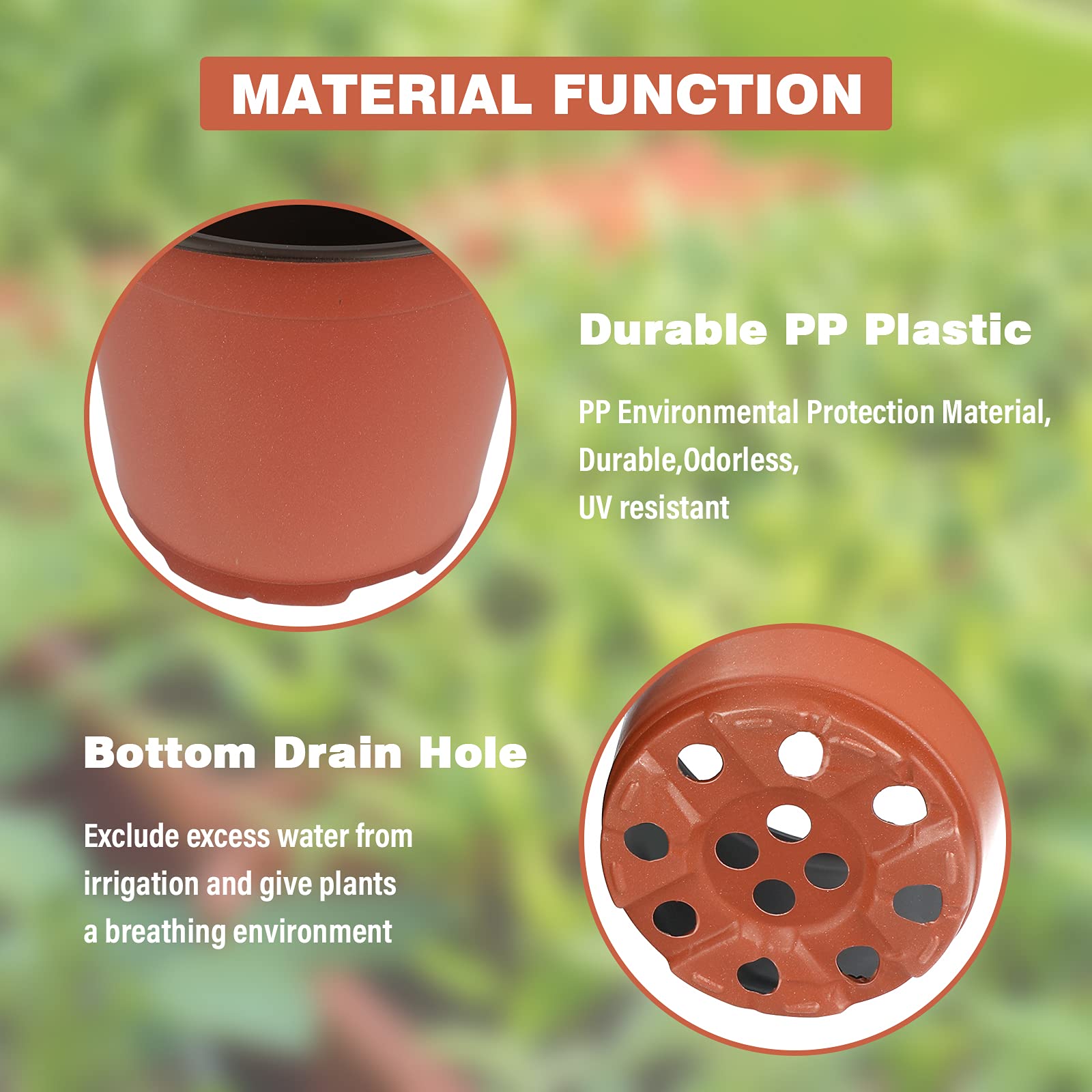 MATERIAL FUNCTION

Durable PP Plastic

PP Environmental Protection Material, Durable,Odorless, UV resistant

Bottom Drain Hole

Exclude excess water from irrigation and give plants a breathing environment